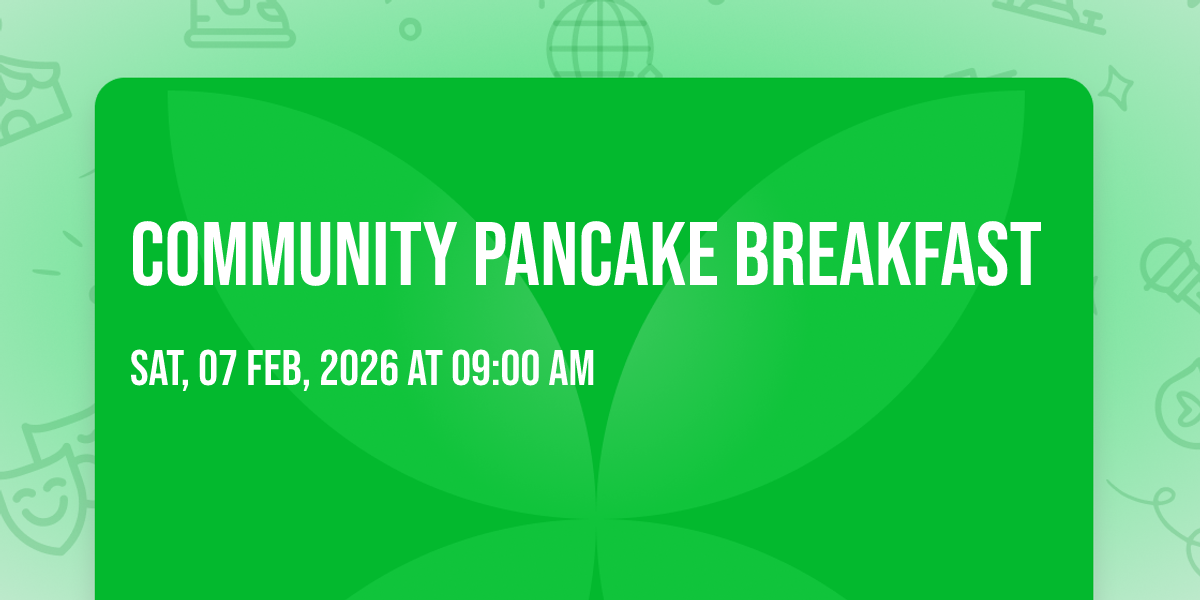 COMMUNITY PANCAKE BREAKFAST

SAT, 07 FEB, 2026 AT 09:00 AM